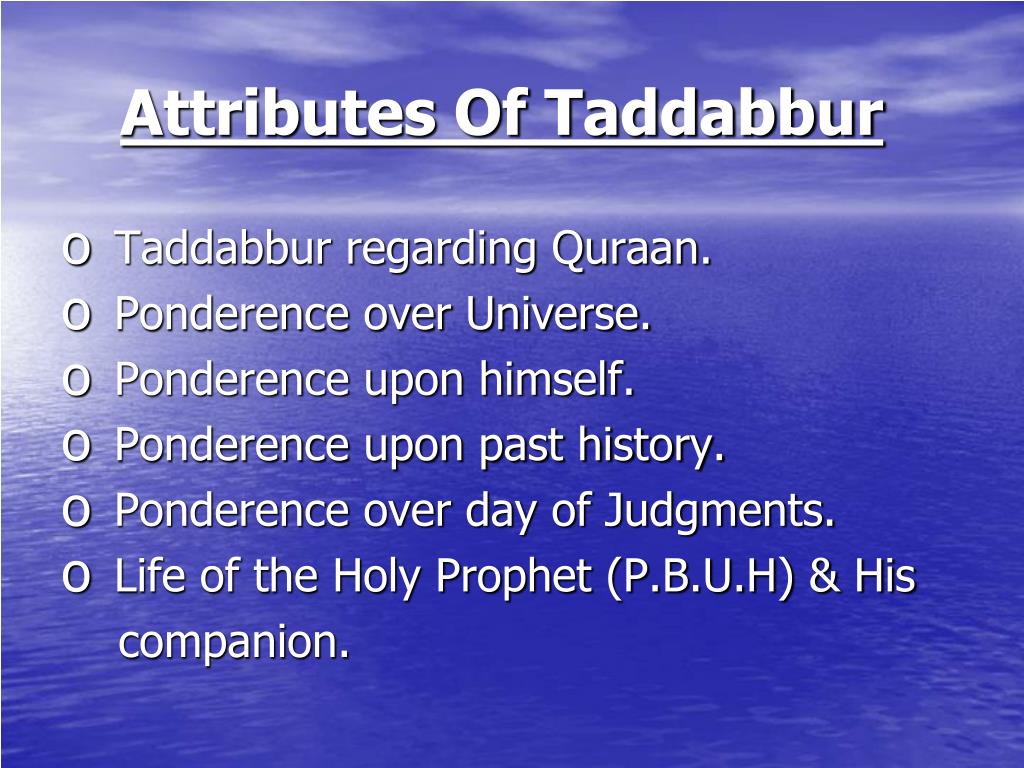 Attributes Of Taddabbur

o Taddabbur regarding Quraan.
o Ponderence over Universe.
o Ponderence upon himself.
o Ponderence upon past history.
o Ponderence over day of Judgments.
o Life of the Holy Prophet (P.B.U.H) & His companion.